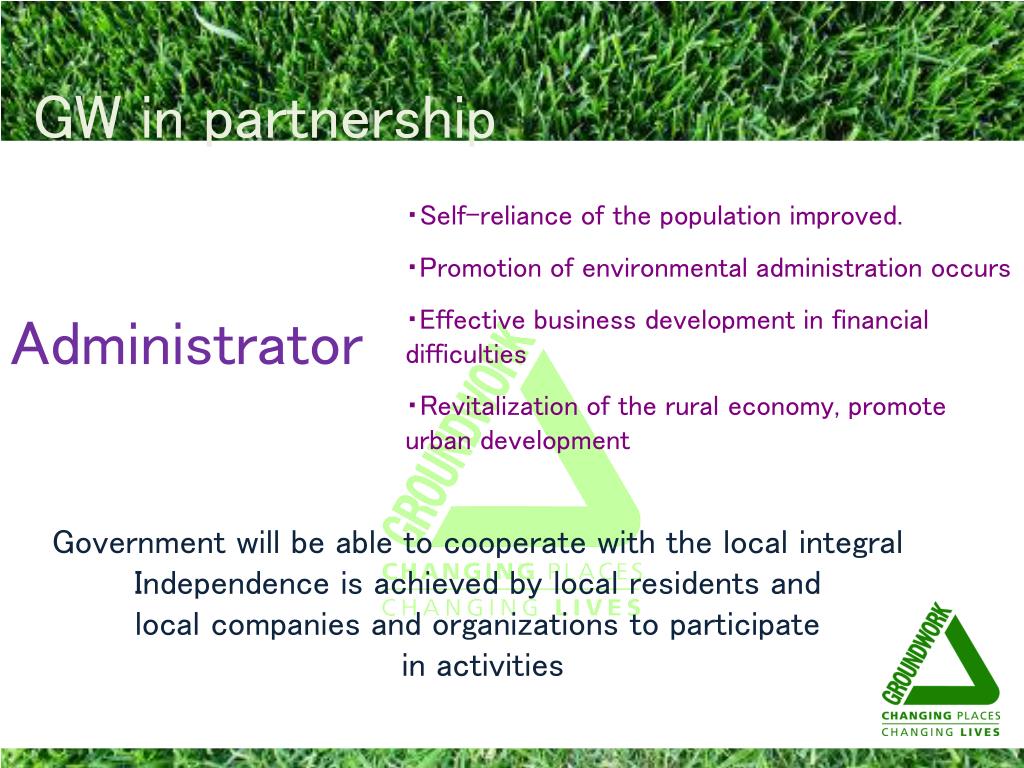 GW in partnership

Administrator

・Self-reliance of the population improved.

・Promotion of environmental administration occurs

・Effective business development in financial difficulties

・Revitalization of the rural economy, promote urban development

GROUNDWORK
CHANGING PLACES
CHANGING LIVES

Government will be able to cooperate with the local integral Independence is achieved by local residents and local companies and organizations to participate in activities

GROUNDWORK
CHANGING PLACES
CHANGING LIVES